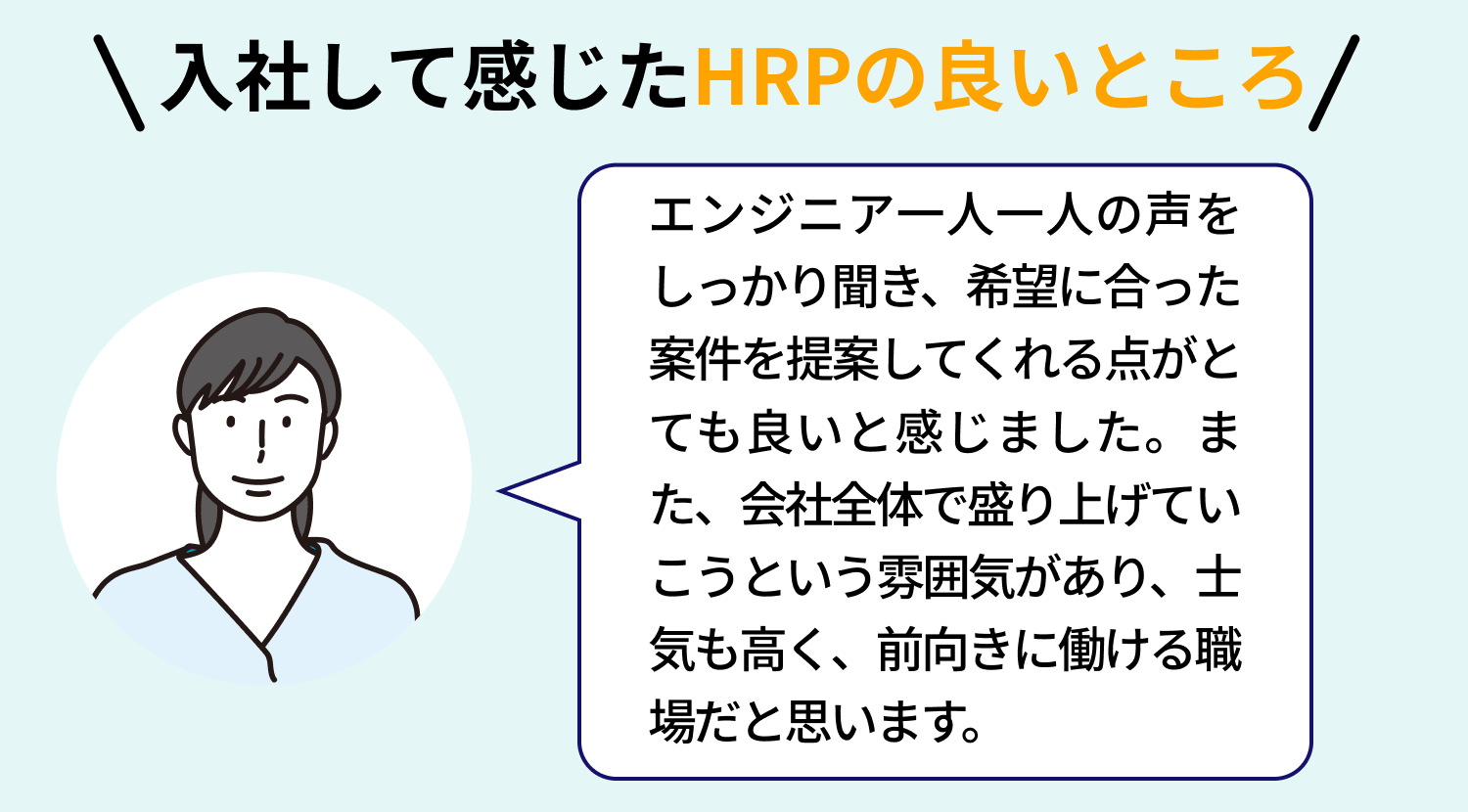 ＼入社して感じたHRPの良いところ／

エンジニア一人一人の声をしっかり聞き、希望に合った案件を提案してくれる点がとても良いと感じました。また、会社全体で盛り上げていこうという雰囲気があり、士気も高く、前向きに働ける職場だと思います。